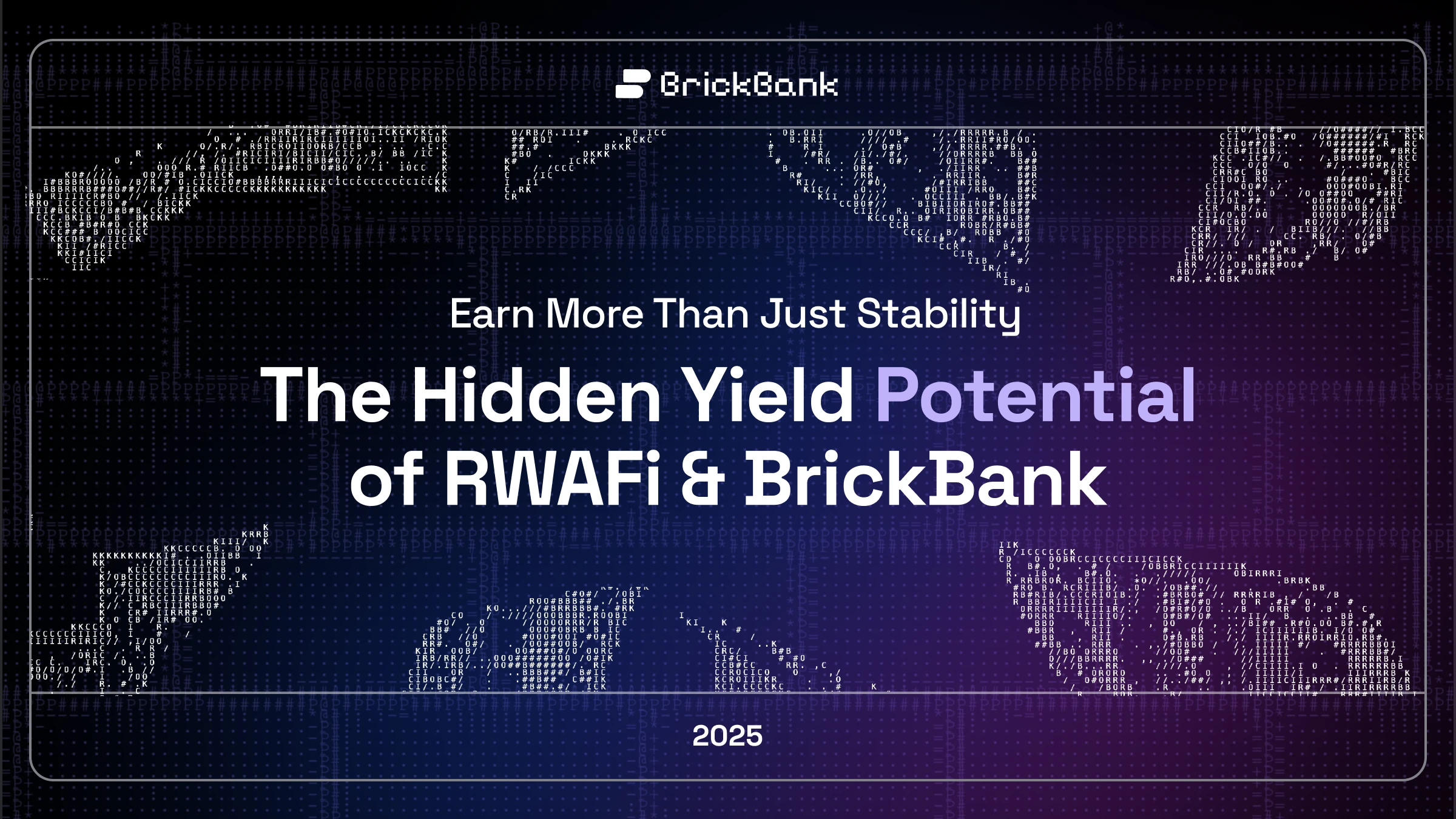 BrickBank

Earn More Than Just Stability

The Hidden Yield Potential of RWAFi & BrickBank

2025